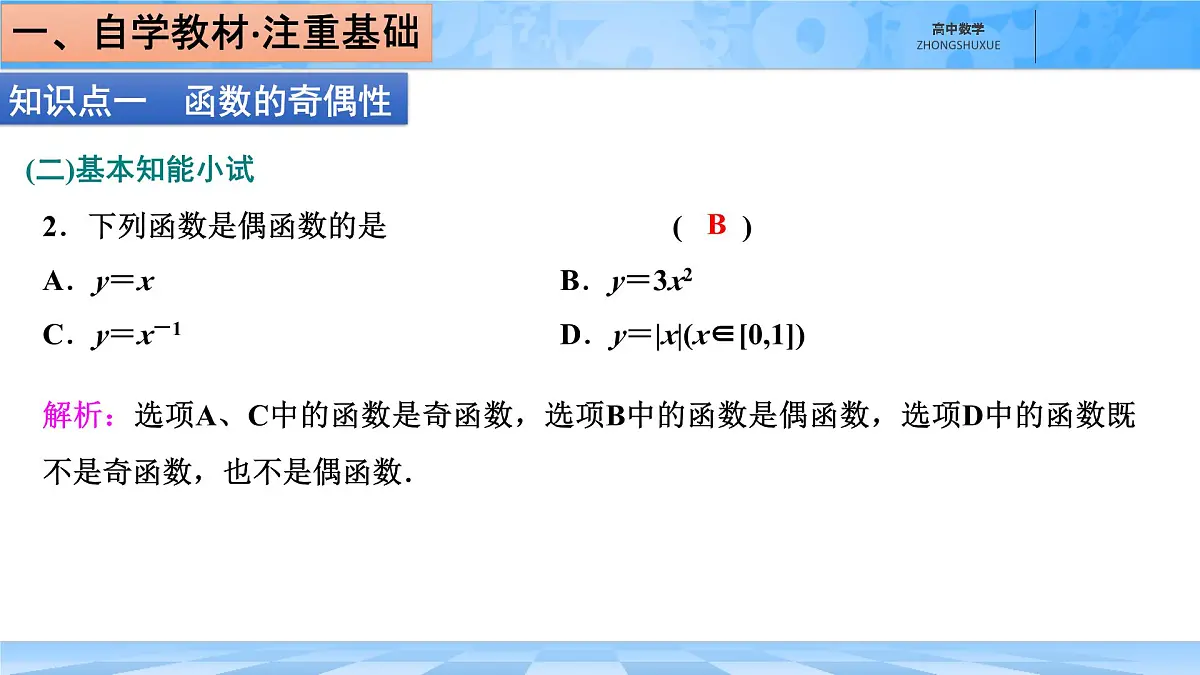 一、自学教材·注重基础

高中数学
ZHONGSHUXUE

知识点一　函数的奇偶性

(二)基本知能小试

2．下列函数是偶函数的是　　　　　　　　　(　B　)

A．$y=x$

B．$y=3x^2$

C．$y=x^{-1}$

D．$y=|x|(x\in[0,1])$

解析：选项A、C中的函数是奇函数，选项B中的函数是偶函数，选项D中的函数既不是奇函数，也不是偶函数.